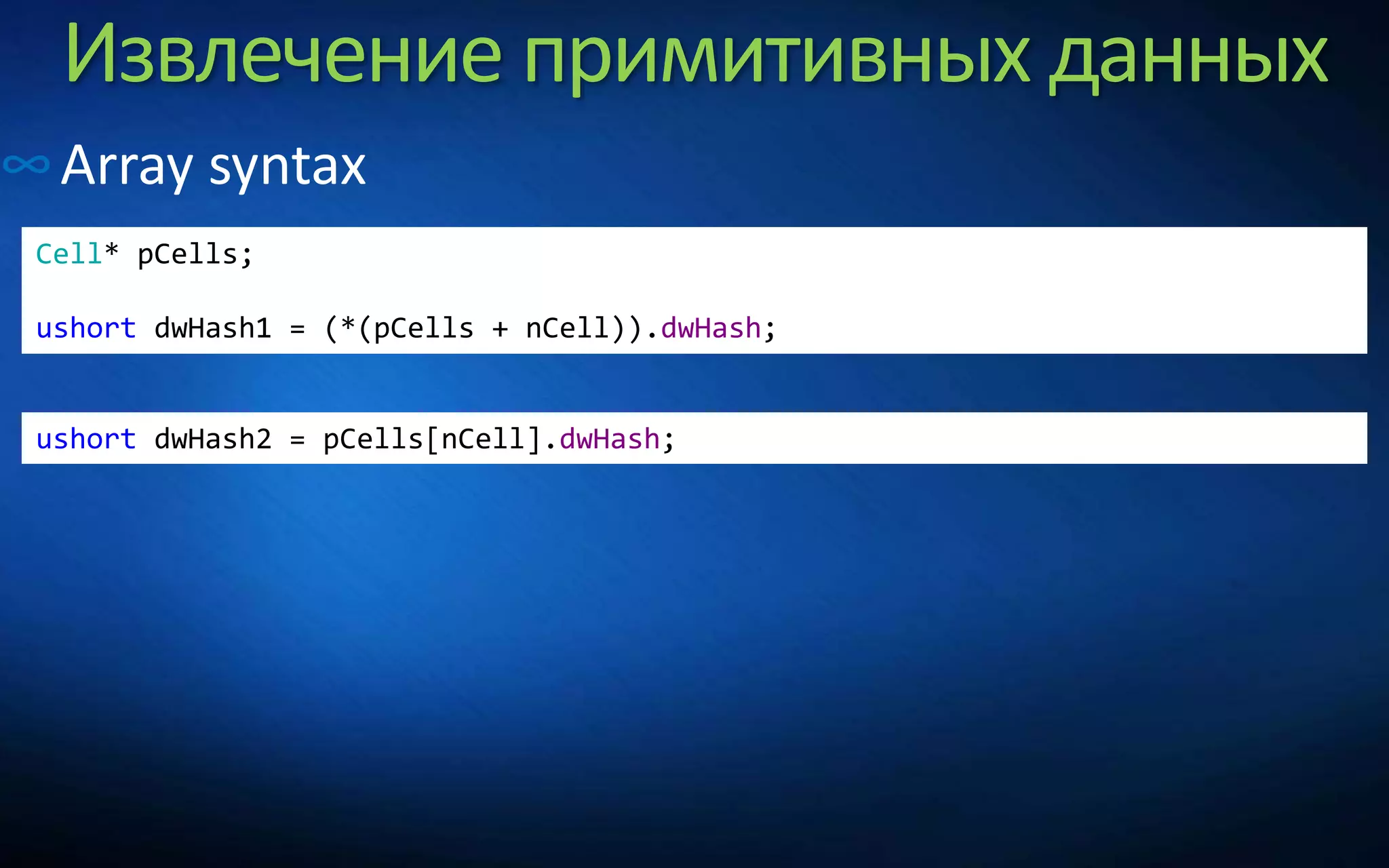 Извлечение примитивных данных

Array syntax

Cell* pCells;

ushort dwHash1 = (*(pCells + nCell)).dwHash;

ushort dwHash2 = pCells[nCell].dwHash;